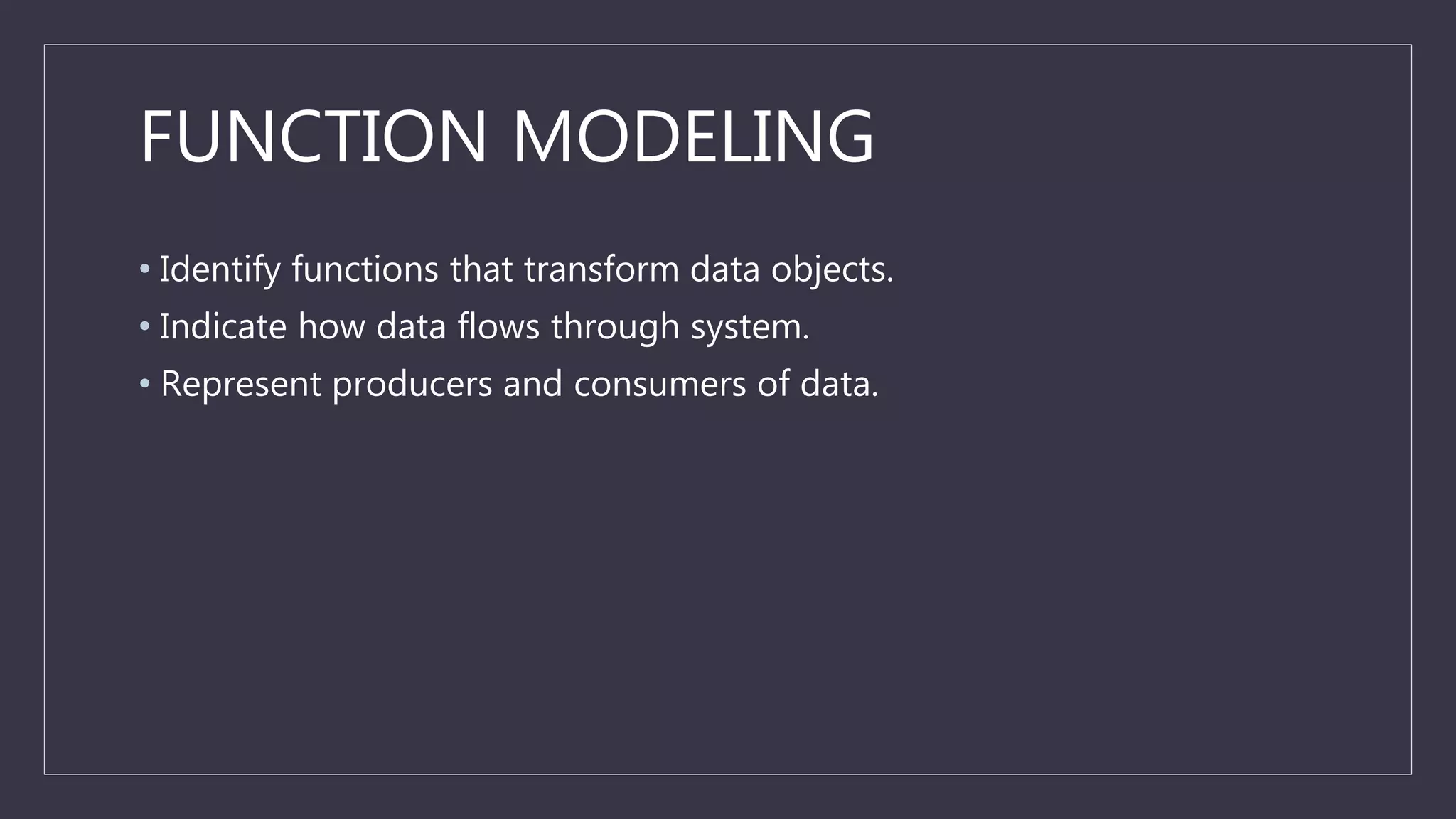 FUNCTION MODELING

• Identify functions that transform data objects.
• Indicate how data flows through system.
• Represent producers and consumers of data.